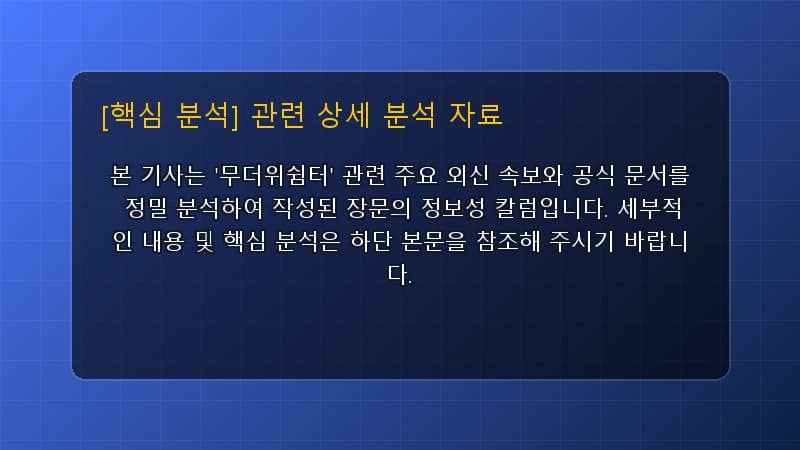 [핵심 분석] 관련 상세 분석 자료

본 기사는 '무더위쉼터' 관련 주요 외신 속보와 공식 문서를 정밀 분석하여 작성된 장문의 정보성 칼럼입니다. 세부적인 내용 및 핵심 분석은 하단 본문을 참조해 주시기 바랍니다.